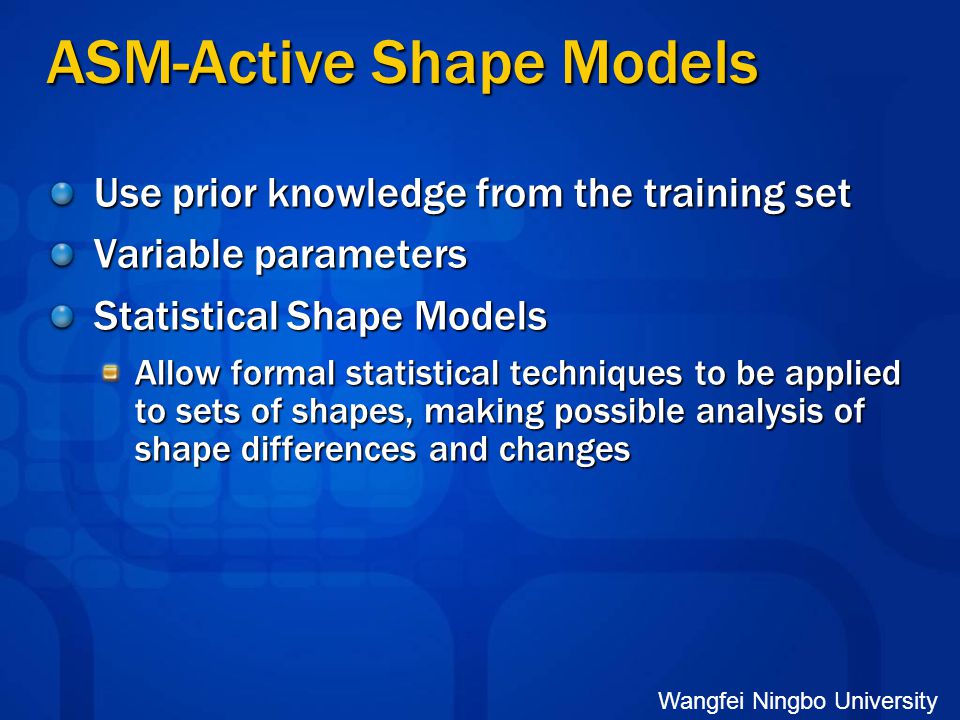 ASM-Active Shape Models

Use prior knowledge from the training set

Variable parameters

Statistical Shape Models

Allow formal statistical techniques to be applied to sets of shapes, making possible analysis of shape differences and changes

Wangfei Ningbo University